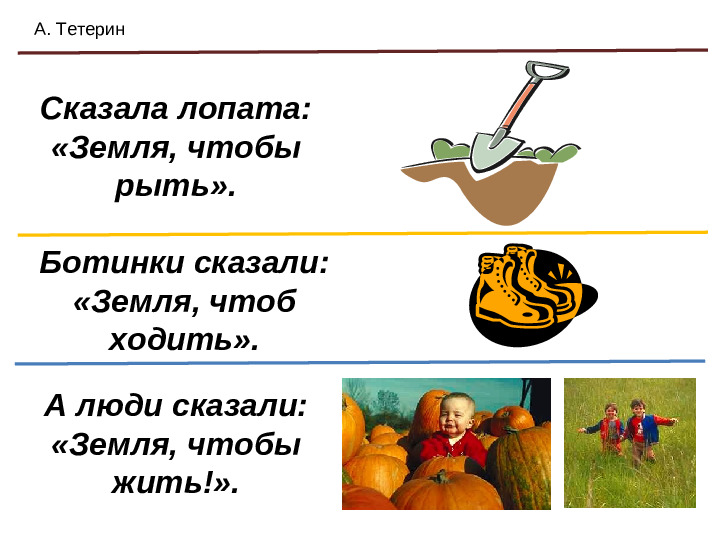 А. Тетерин

Сказала лопата: «Земля, чтобы рыть».

Ботинки сказали: «Земля, чтоб ходить».

А люди сказали: «Земля, чтобы жить!».